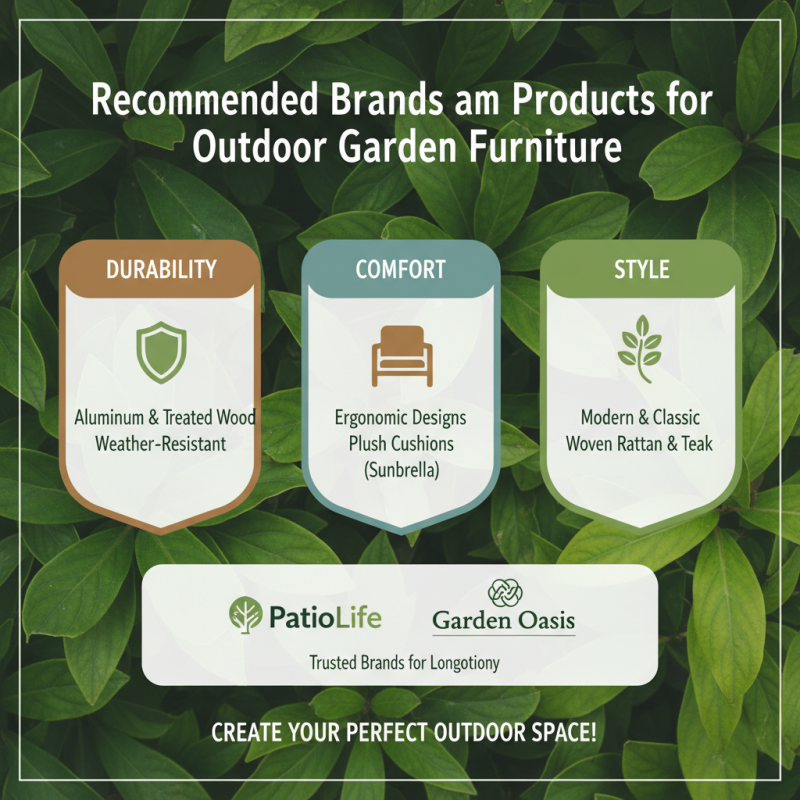 Recommended Brands am Products for Outdoor Garden Furniture

DURABILITY

Aluminum & Treated Wood Weather-Resistant

COMFORT

Ergonomic Designs Plush Cushions (Sunbrella)

STYLE

Modern & Classic Woven Rattan & Teak

PatioLife

Garden Oasis

Trusted Brands for Longotiony

CREATE YOUR PERFECT OUTDOOR SPACE!